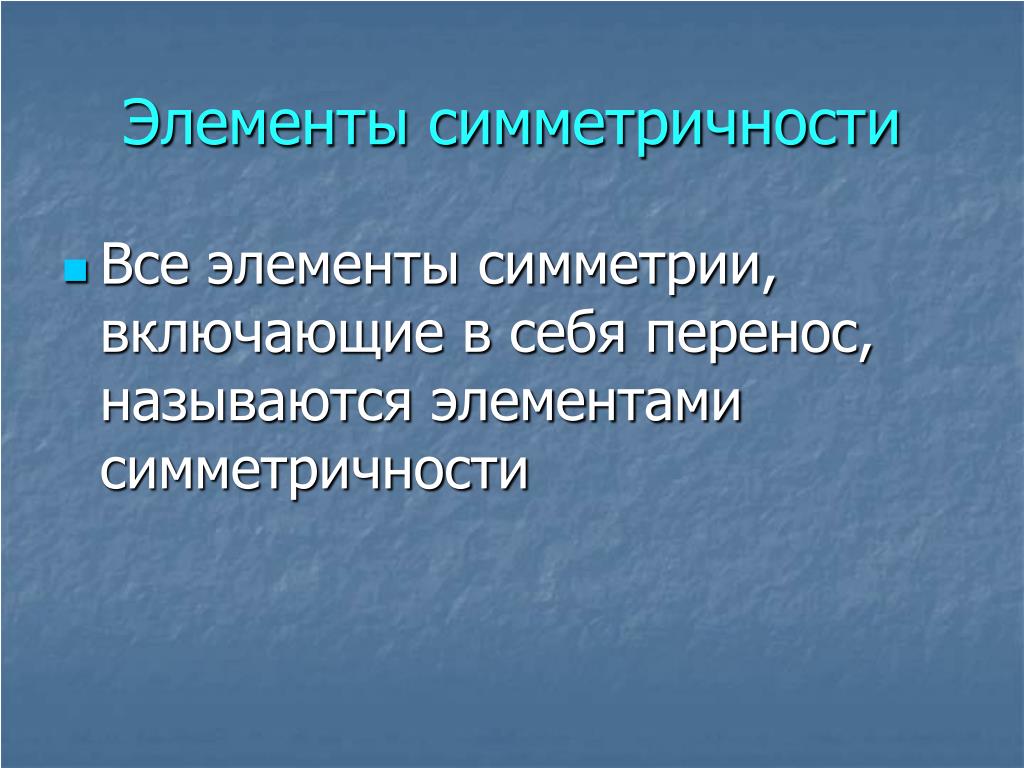 Элементы симметричности

Все элементы симметрии, включающие в себя перенос, называются элементами симметричности